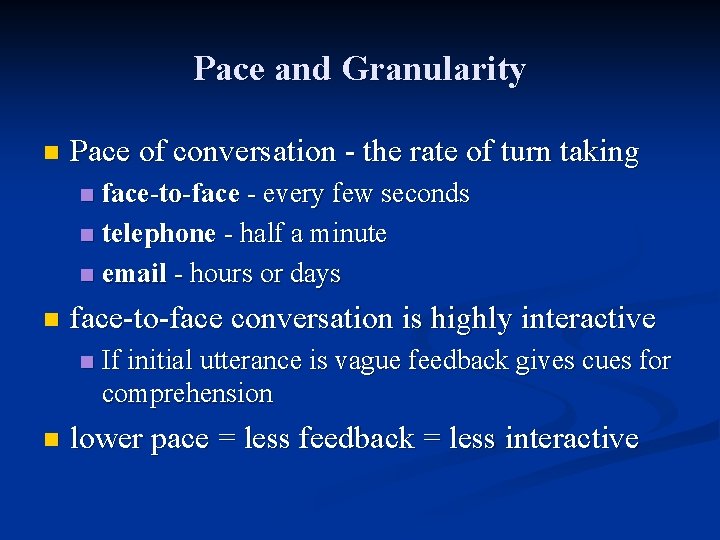 Pace and Granularity

- Pace of conversation - the rate of turn taking
  - face-to-face - every few seconds
  - telephone - half a minute
  - email - hours or days
- face-to-face conversation is highly interactive
  - If initial utterance is vague feedback gives cues for comprehension
- lower pace = less feedback = less interactive